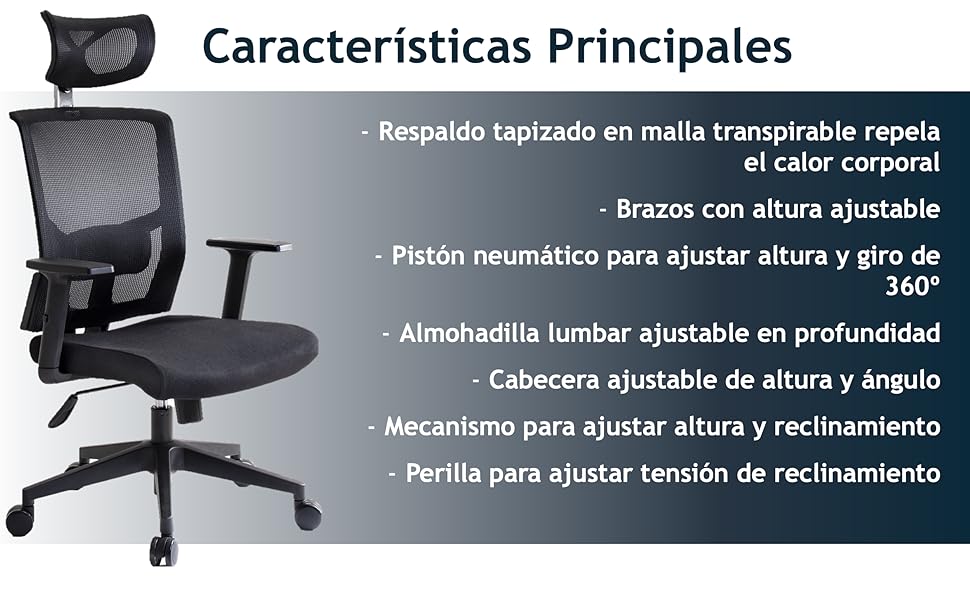 Características Principales

- Respaldo tapizado en malla transpirable repela el calor corporal

- Brazos con altura ajustable

- Pistón neumático para ajustar altura y giro de 360º

- Almohadilla lumbar ajustable en profundidad

- Cabecera ajustable de altura y ángulo

- Mecanismo para ajustar altura y reclinamiento

- Perilla para ajustar tensión de reclinamiento